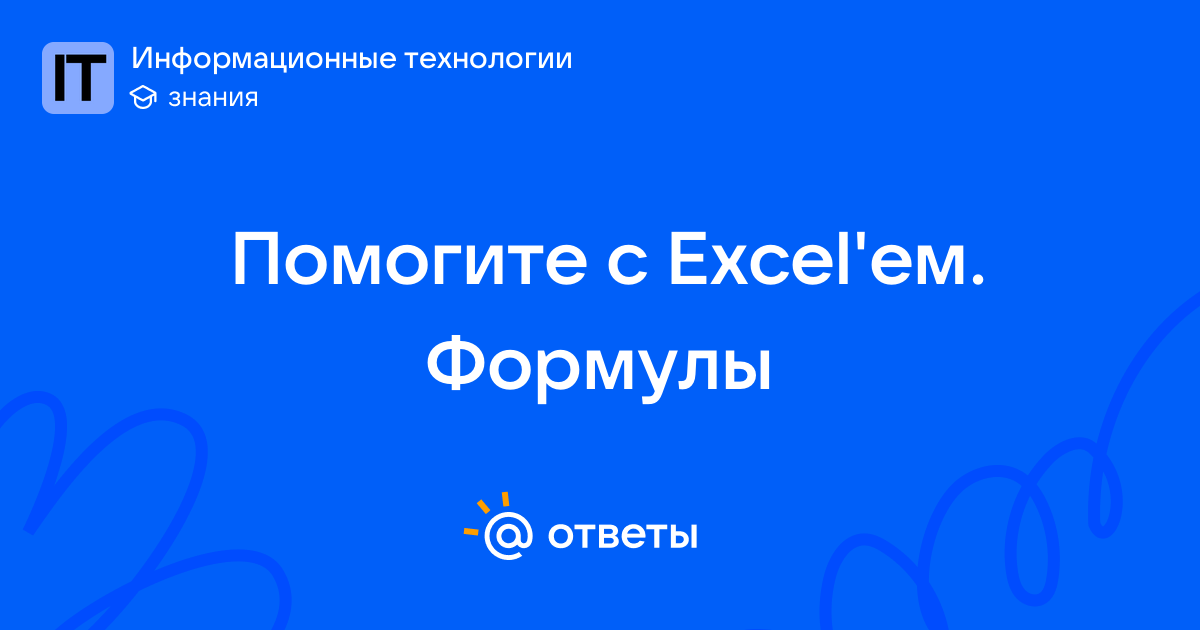 IT
Информационные технологии
знания

Помогите с Excel'ем. Формулы

@ ответы